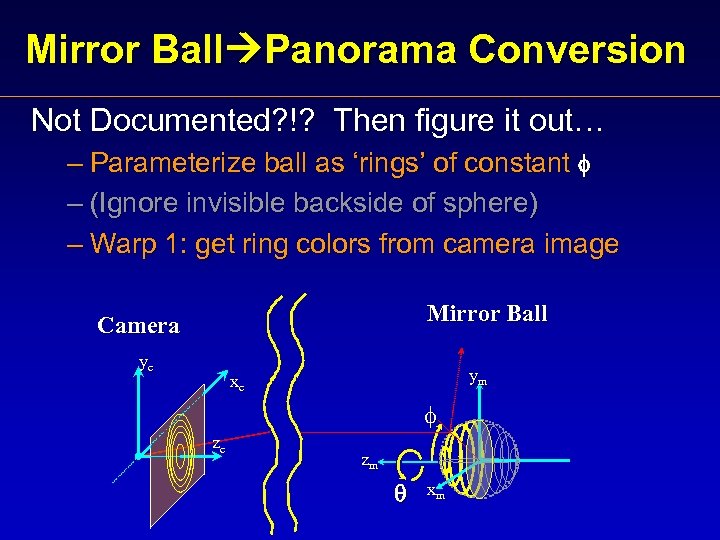 Mirror Ball→Panorama Conversion

Not Documented?!? Then figure it out…

– Parameterize ball as ‘rings’ of constant $\phi$

– (Ignore invisible backside of sphere)

– Warp 1: get ring colors from camera image

Camera

$y_c$

$x_c$

$z_c$

Mirror Ball

$y_m$

$\phi$

$z_m$

$\theta$

$x_m$